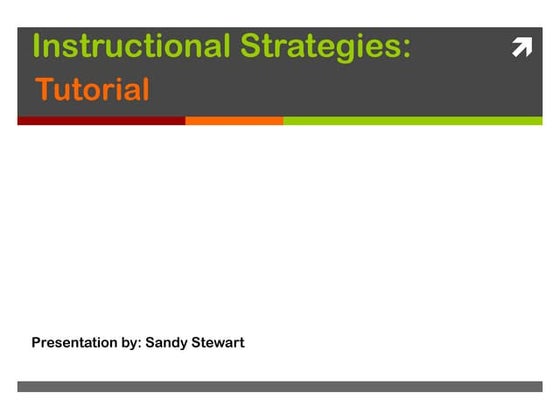 Instructional Strategies:
Tutorial

Presentation by: Sandy Stewart